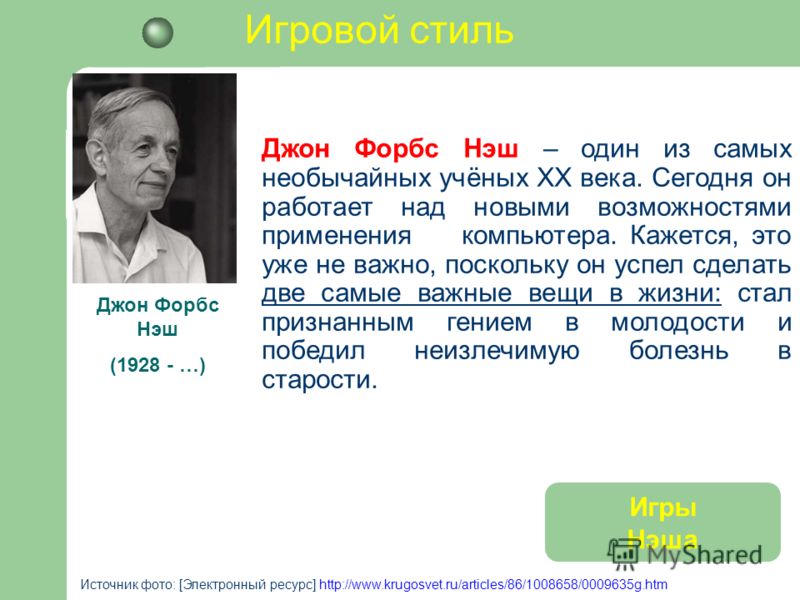 Игровой стиль

Джон Форбс Нэш

(1928 - …)

Джон Форбс Нэш – один из самых необычайных учёных XX века. Сегодня он работает над новыми возможностями применения компьютера. Кажется, это уже не важно, поскольку он успел сделать две самые важные вещи в жизни: стал признанным гением в молодости и победил неизлечимую болезнь в старости.

Игры Нэша

MyShared

Источник фото: [Электронный ресурс] http://www.krugosvet.ru/articles/86/1008658/0009635g.htm